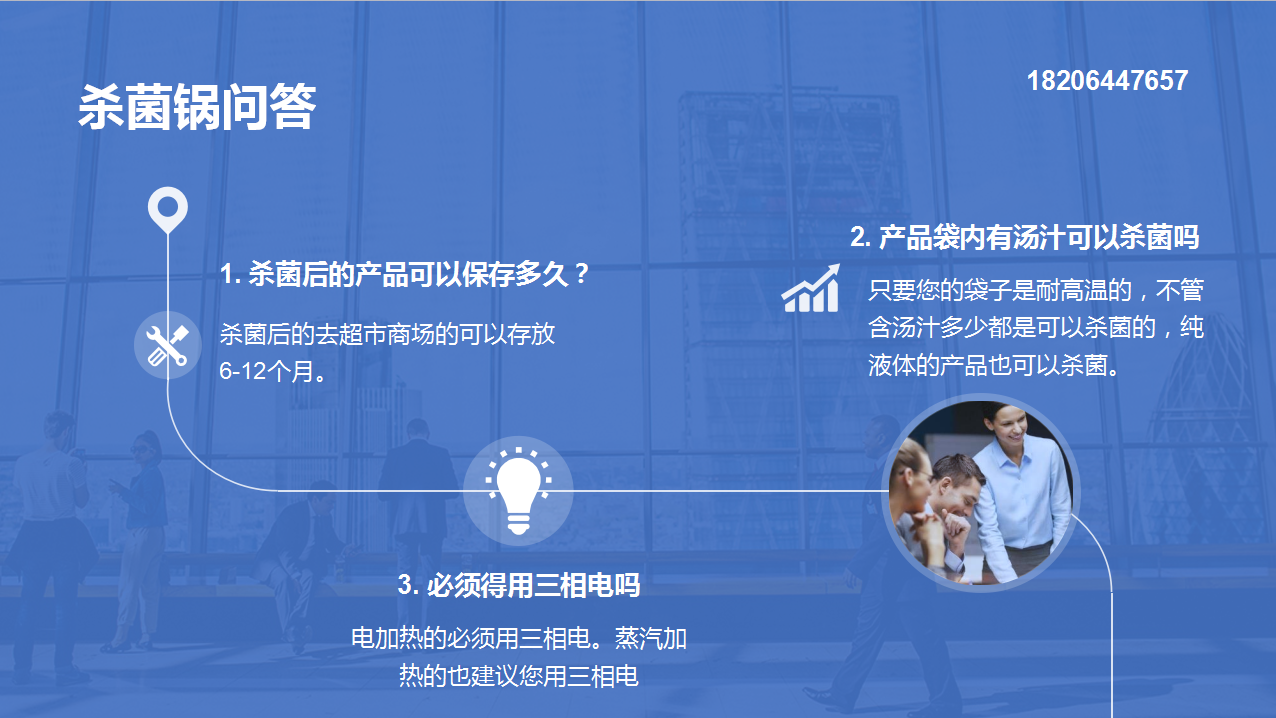 杀菌锅问答

18206447657

1. 杀菌后的产品可以保存多久？

杀菌后的去超市商场的可以存放6-12个月。

2. 产品袋内有汤汁可以杀菌吗

只要您的袋子是耐高温的，不管含汤汁多少都是可以杀菌的，纯液体的产品也可以杀菌。

3. 必须得用三相电吗

电加热的必须用三相电。蒸汽加热的也建议您用三相电